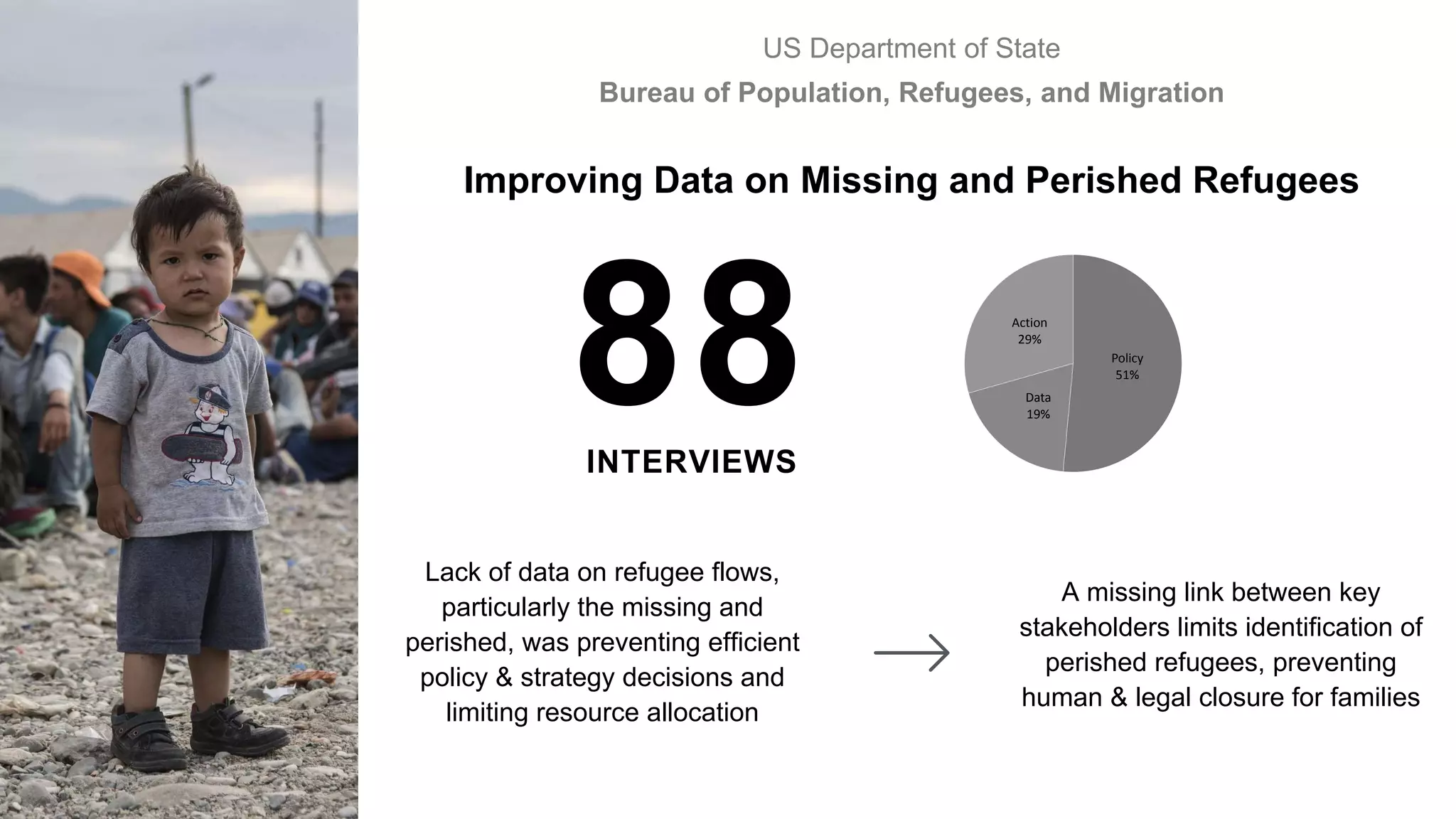 US Department of State

Bureau of Population, Refugees, and Migration

Improving Data on Missing and Perished Refugees

88

INTERVIEWS

Action
29%

Policy
51%

Data
19%

Lack of data on refugee flows, particularly the missing and perished, was preventing efficient policy & strategy decisions and limiting resource allocation

A missing link between key stakeholders limits identification of perished refugees, preventing human & legal closure for families